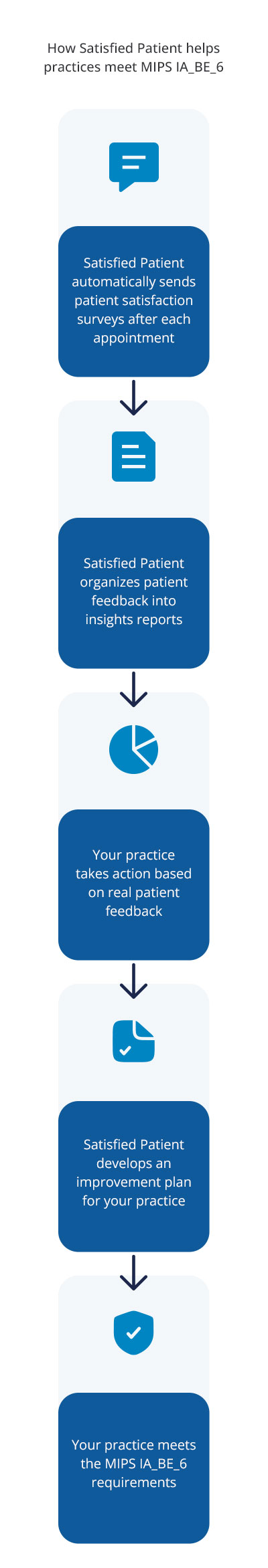 How Satisfied Patient helps practices meet MIPS IA_BE_6

Satisfied Patient automatically sends patient satisfaction surveys after each appointment

Satisfied Patient organizes patient feedback into insights reports

Your practice takes action based on real patient feedback

Satisfied Patient develops an improvement plan for your practice

Your practice meets the MIPS IA_BE_6 requirements